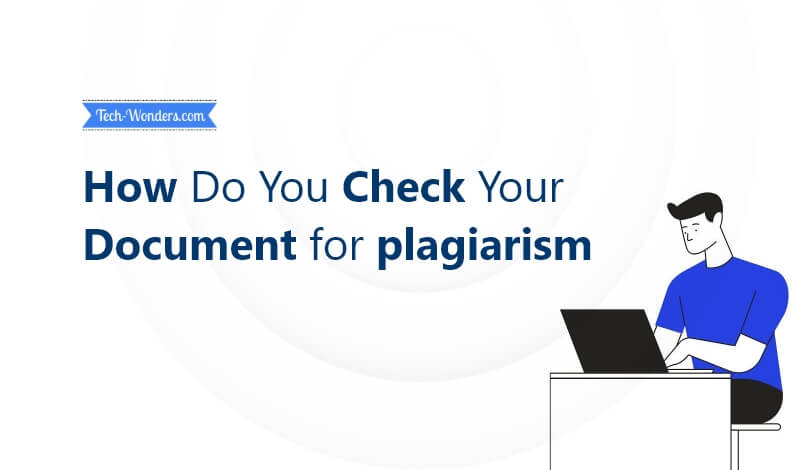 Tech-Wonders.com

How Do You Check Your Document for plagiarism